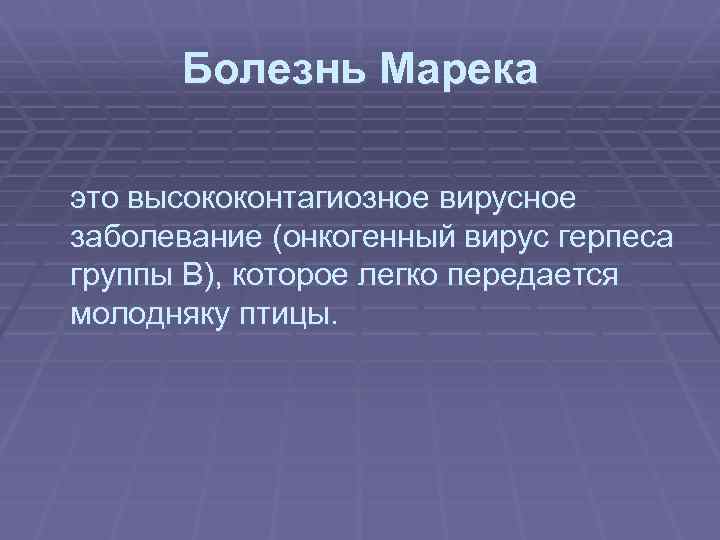 Болезнь Марека

это высококонтагиозное вирусное заболевание (онкогенный вирус герпеса группы В), которое легко передается молодняку птицы.